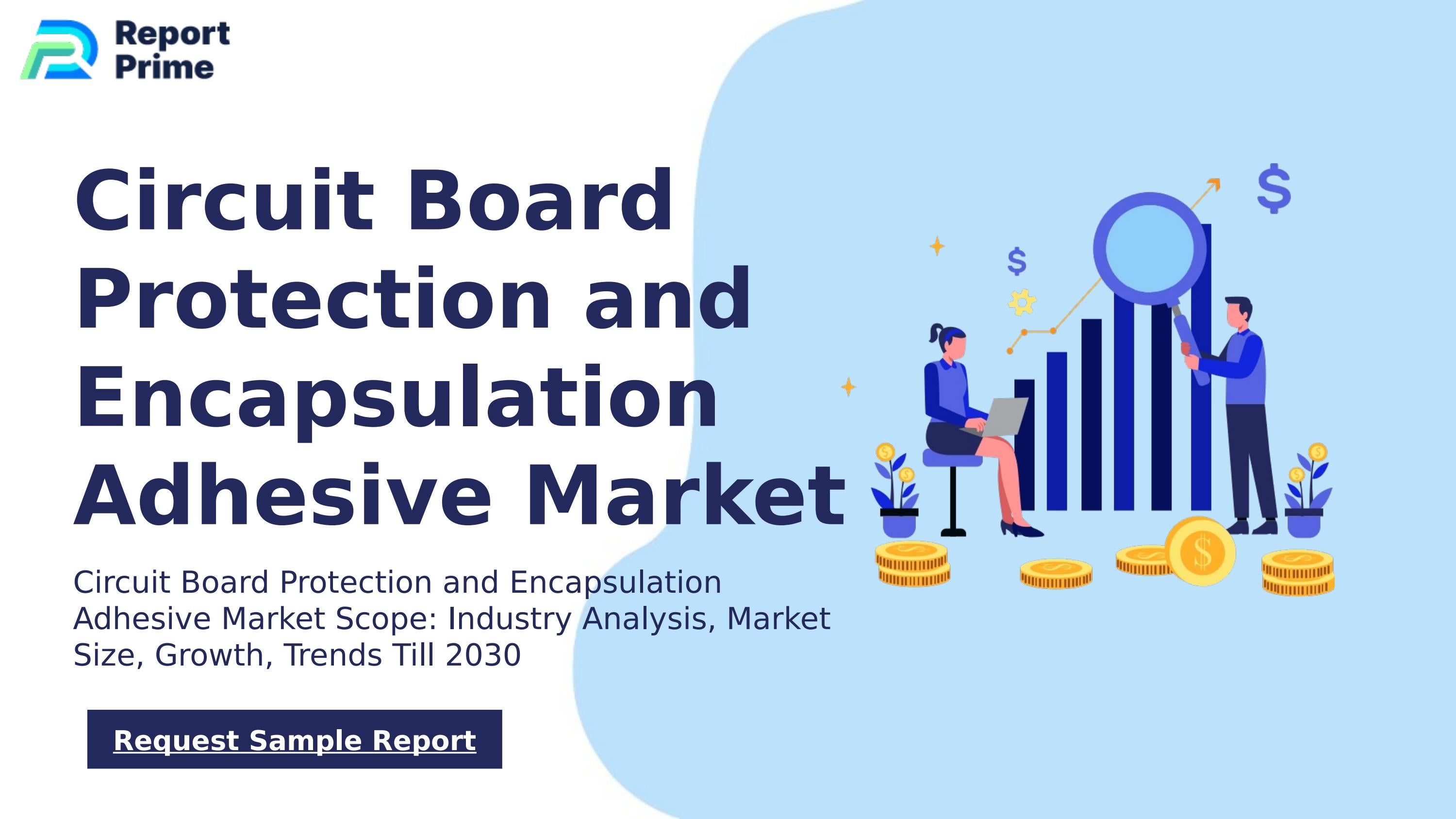 Report Prime

Circuit Board Protection and Encapsulation Adhesive Market

Circuit Board Protection and Encapsulation Adhesive Market Scope: Industry Analysis, Market Size, Growth, Trends Till 2030

Request Sample Report